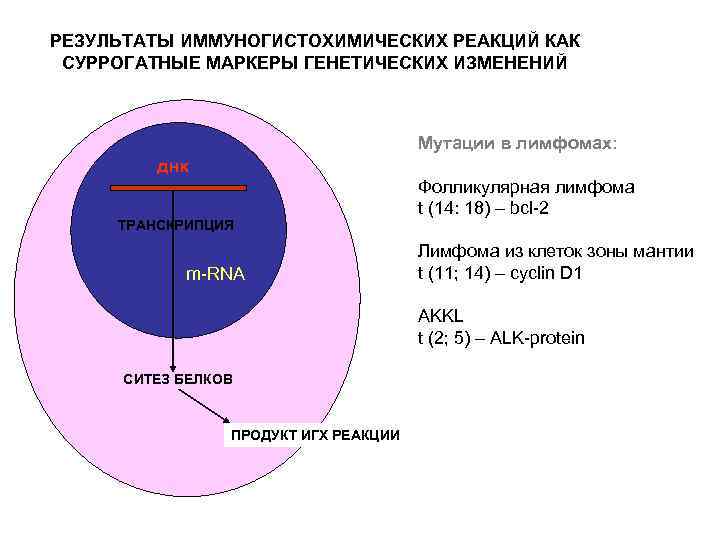 РЕЗУЛЬТАТЫ ИММУНОГИСТОХИМИЧЕСКИХ РЕАКЦИЙ КАК СУРРОГАТНЫЕ МАРКЕРЫ ГЕНЕТИЧЕСКИХ ИЗМЕНЕНИЙ

ДНК

ТРАНСКРИПЦИЯ

m-RNA

СИТЕЗ БЕЛКОВ

ПРОДУКТ ИГХ РЕАКЦИИ

Мутации в лимфомах:

Фолликулярная лимфома
t (14: 18) – bcl-2

Лимфома из клеток зоны мантии
t (11; 14) – cyclin D1

AKKL
t (2; 5) – ALK-protein